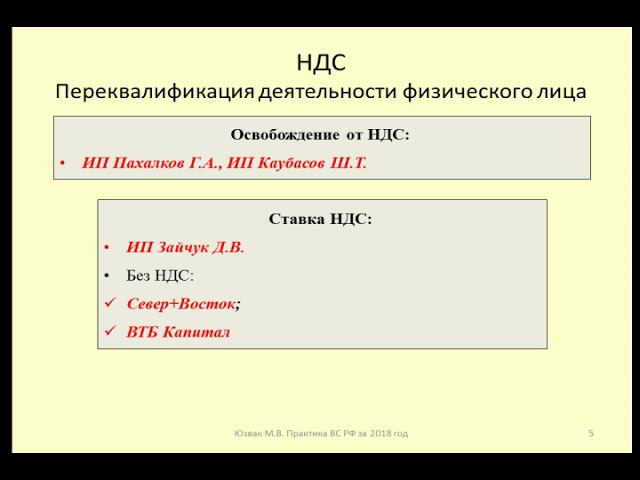 НДС
Переквалификация деятельности физического лица

Освобождение от НДС:
• ИП Пахалков Г.А., ИП Каубасов Ш.Т.

Ставка НДС:
• ИП Зайчук Д.В.
• Без НДС:
✓ Север+Восток;
✓ ВТБ Капитал

Юзвак М.В. Практика ВС РФ за 2018 год

5